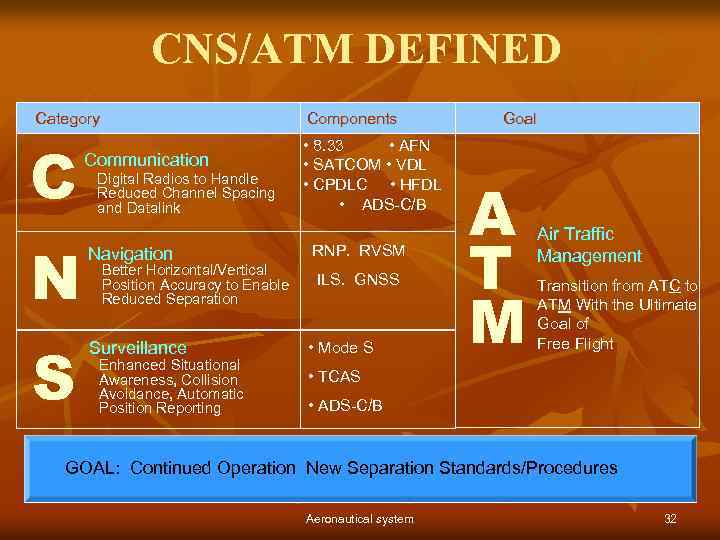 CNS/ATM DEFINED

| Category | Components | Goal |
|---|---|---|
| C Communication Digital Radios to Handle Reduced Channel Spacing and Datalink | • 8.33 • AFN • SATCOM • VDL • CPDLC • HFDL • ADS-C/B | A T M Air Traffic Management Transition from ATC to ATM With the Ultimate Goal of Free Flight |
| N Navigation Better Horizontal/Vertical Position Accuracy to Enable Reduced Separation | RNP. RVSM ILS. GNSS | |
| S Surveillance Enhanced Situational Awareness, Collision Avoidance, Automatic Position Reporting | • Mode S • TCAS • ADS-C/B | |

GOAL: Continued Operation New Separation Standards/Procedures

Aeronautical system

32